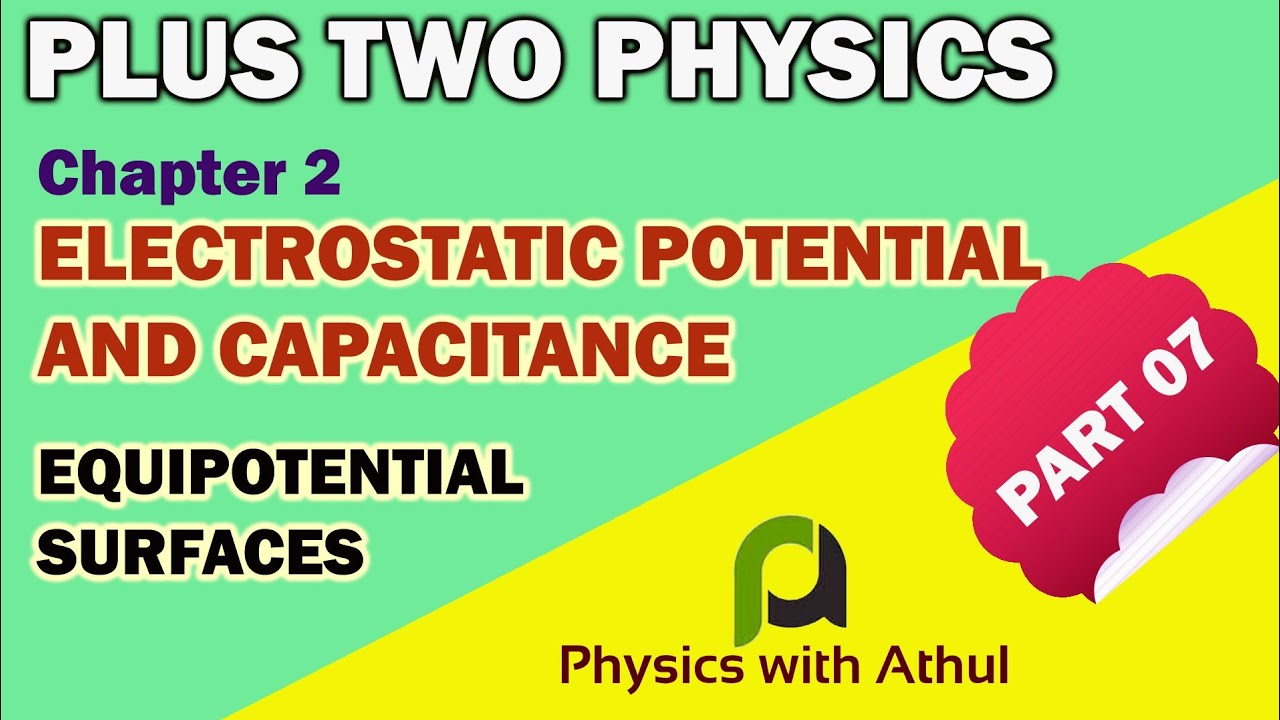 PLUS TWO PHYSICS

Chapter 2

ELECTROSTATIC POTENTIAL AND CAPACITANCE

EQUIPOTENTIAL SURFACES

PART 07

Physics with Athul